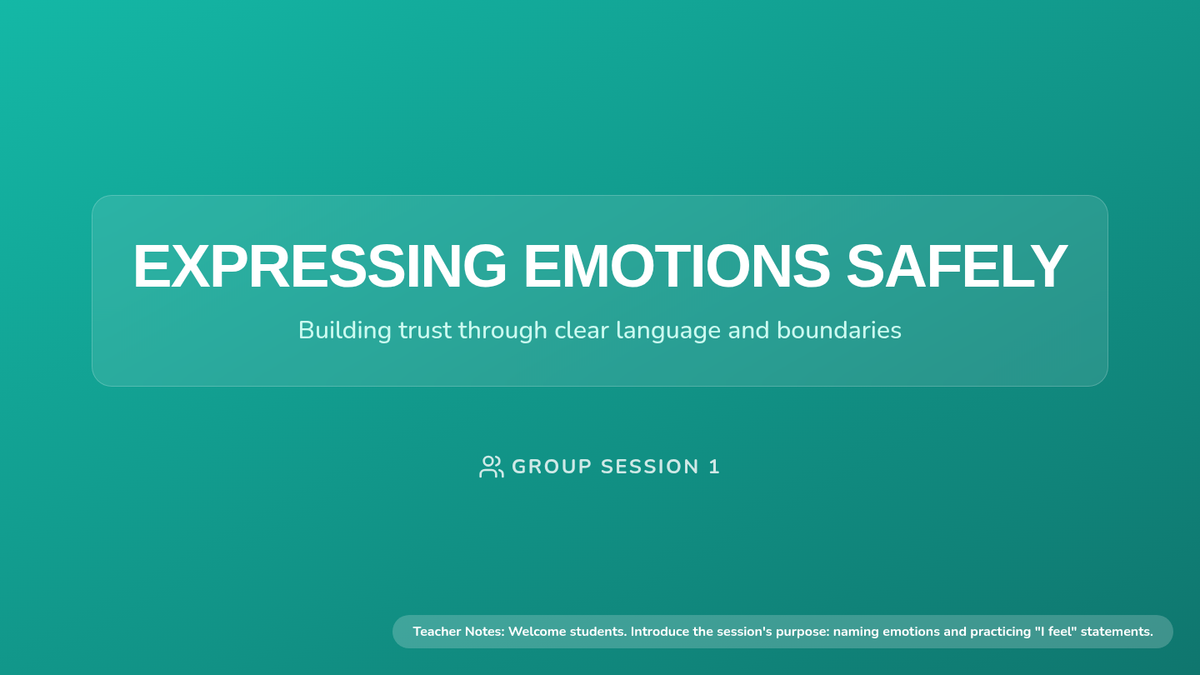 EXPRESSING EMOTIONS SAFELY

Building trust through clear language and boundaries

GROUP SESSION 1

Teacher Notes: Welcome students. Introduce the session's purpose: naming emotions and practicing "I feel" statements.